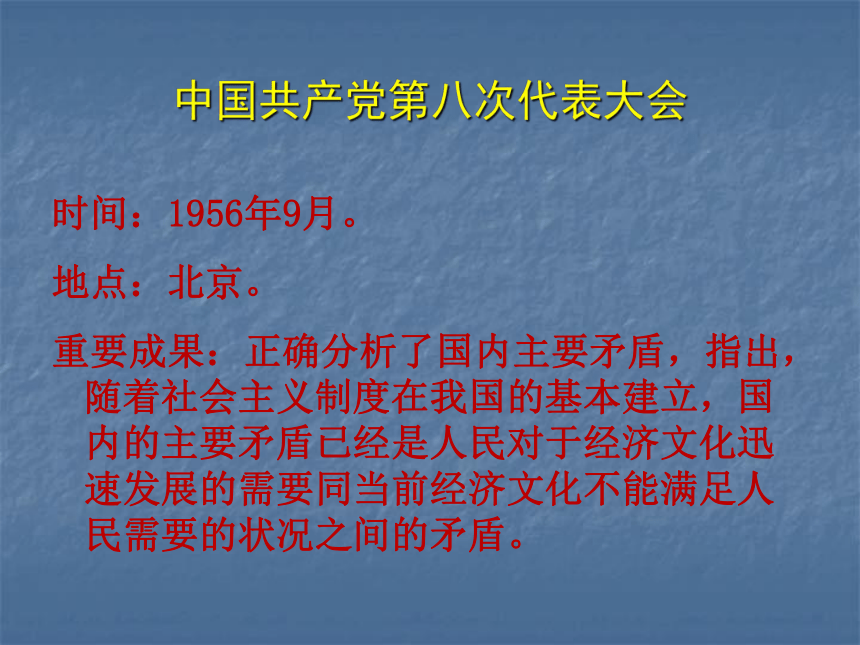 中国共产党第八次代表大会

时间：1956年9月。

地点：北京。

重要成果：正确分析了国内主要矛盾，指出，随着社会主义制度在我国的基本建立，国内的主要矛盾已经是人民对于经济文化迅速发展的需要同当前经济文化不能满足人民需要的状况之间的矛盾。